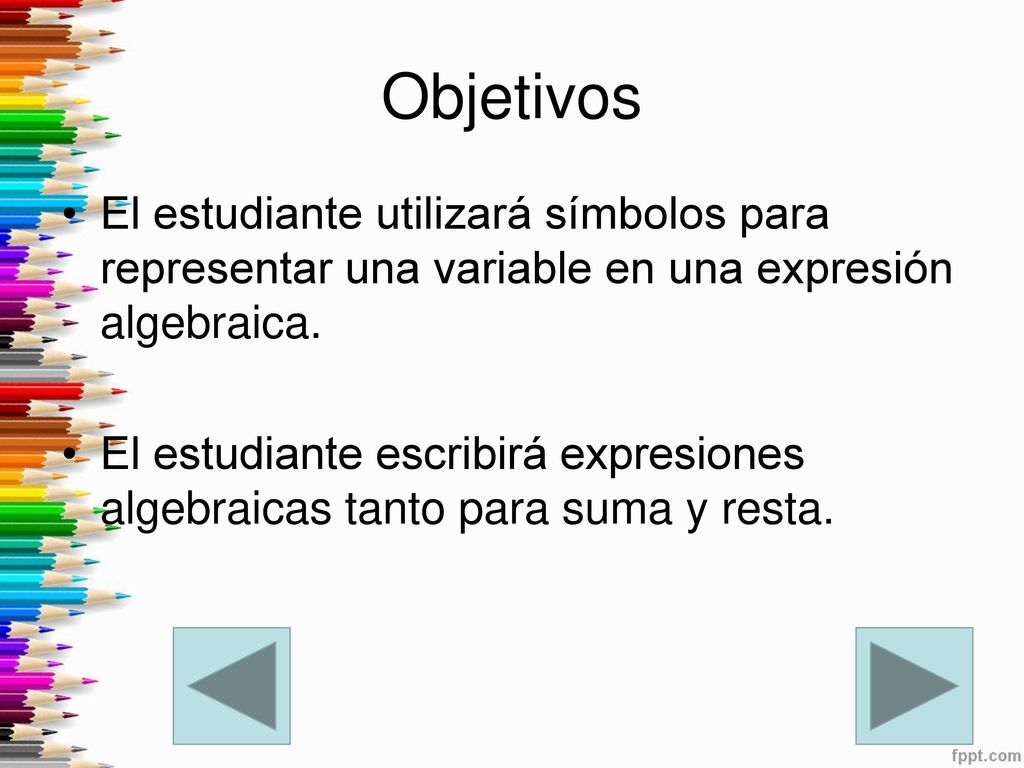 Objetivos

• El estudiante utilizará símbolos para representar una variable en una expresión algebraica.

• El estudiante escribirá expresiones algebraicas tanto para suma y resta.

fppt.com